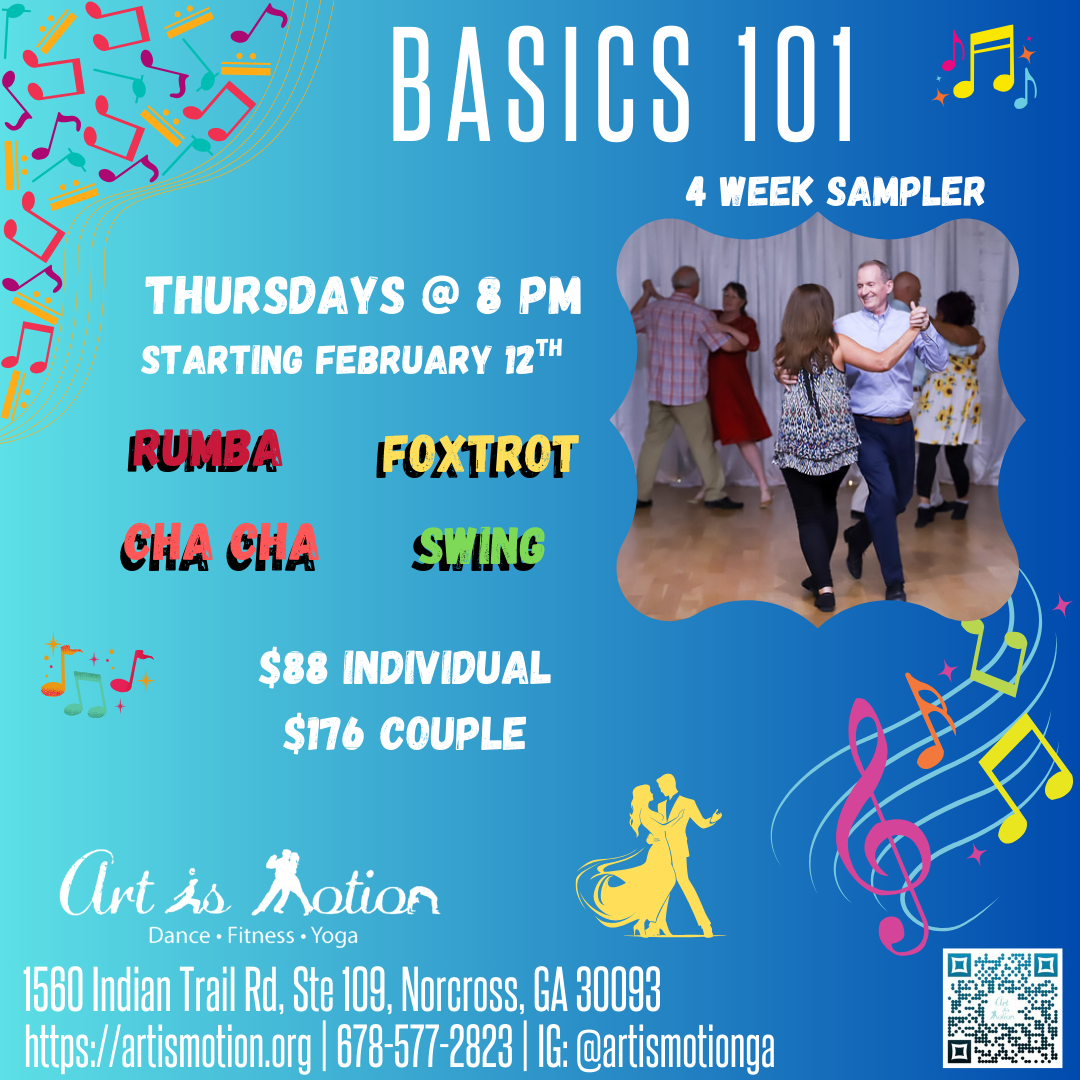 BASICS 101

4 WEEK SAMPLER

THURSDAYS @ 8 PM
STARTING FEBRUARY 12$^{TH}$

RUMBA FOXTROT

CHA CHA SWING

$88 INDIVIDUAL
$176 COUPLE

Art is Motion
Dance • Fitness • Yoga

1560 Indian Trail Rd, Ste 109, Norcross, GA 30093
https://artismotion.org | 678-577-2823 | IG: @artismotionga